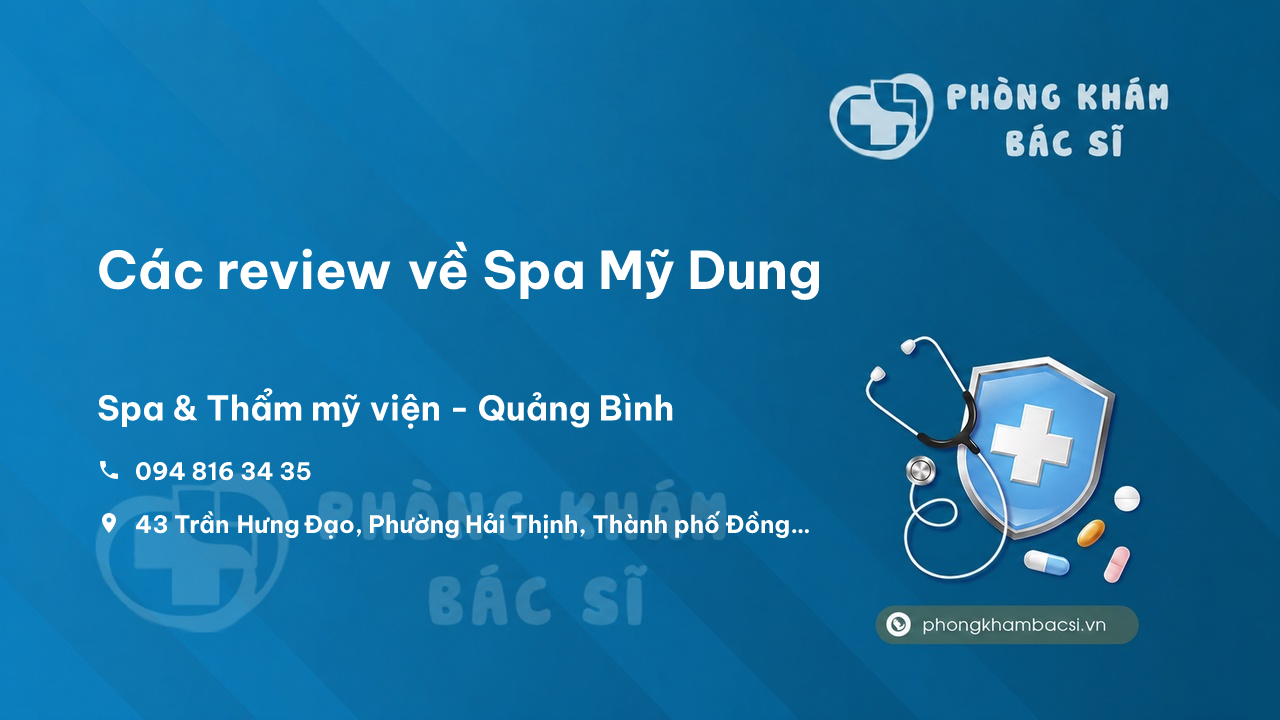 PHÒNG KHÁM BÁC SĨ

Các review về Spa Mỹ Dung

Spa & Thẩm mỹ viện - Quảng Bình

094 816 34 35

43 Trần Hưng Đạo, Phường Hải Thịnh, Thành phố Đồng...

PHÒNG KHÁM BÁC SĨ

phongkhambacsi.vn